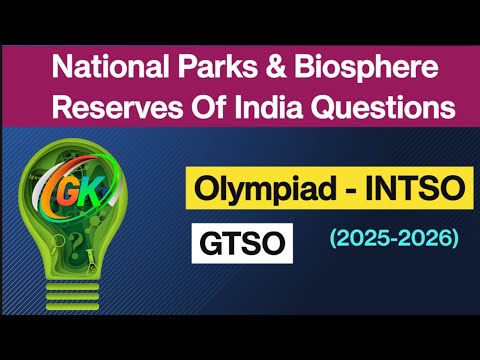 National Parks & Biosphere Reserves Of India Questions

GK

Olympiad - INTSO

GTSO

(2025-2026)